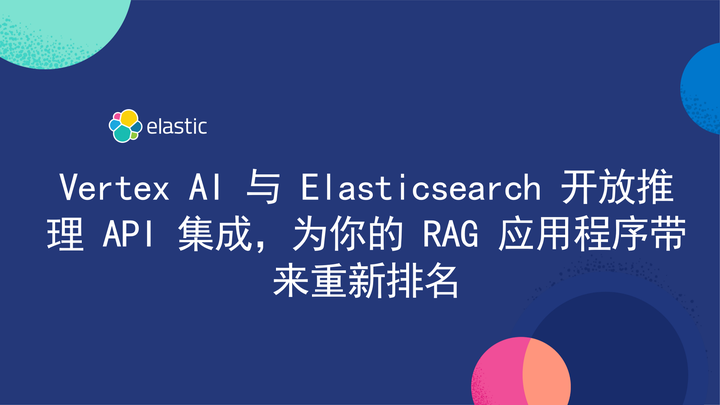 elastic

Vertex AI 与 Elasticsearch 开放推理 API 集成，为你的 RAG 应用程序带来重新排名